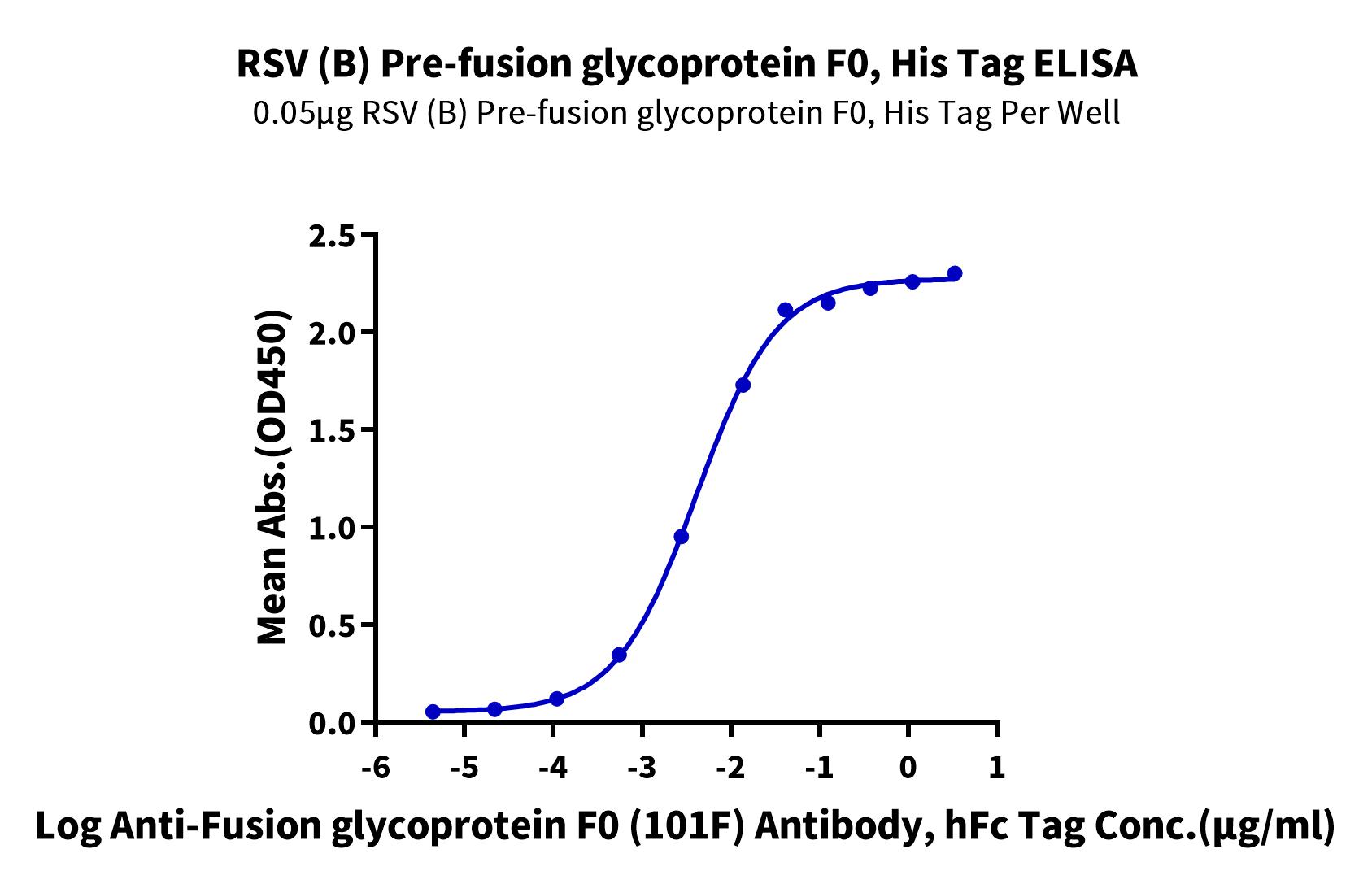 RSV (B) Pre-fusion glycoprotein F0, His Tag ELISA
0.05μg RSV (B) Pre-fusion glycoprotein F0, His Tag Per Well

Mean Abs.(OD450)

2.5
2.0
1.5
1.0
0.5
0.0

-6 -5 -4 -3 -2 -1 0 1

Log Anti-Fusion glycoprotein F0 (101F) Antibody, hFc Tag Conc.(μg/ml)